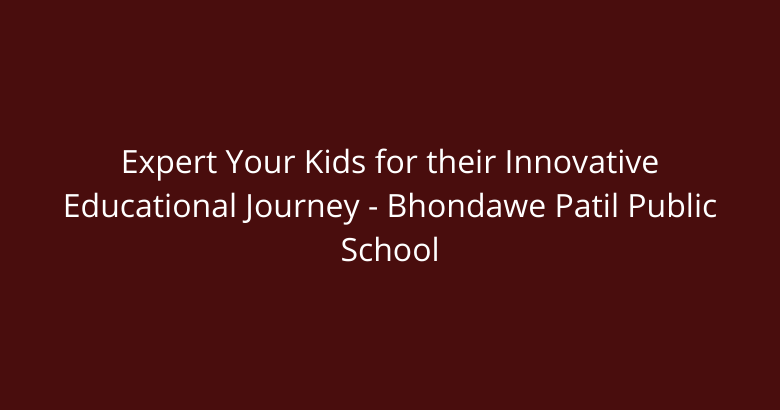 Expert Your Kids for their Innovative Educational Journey - Bhondawe Patil Public School